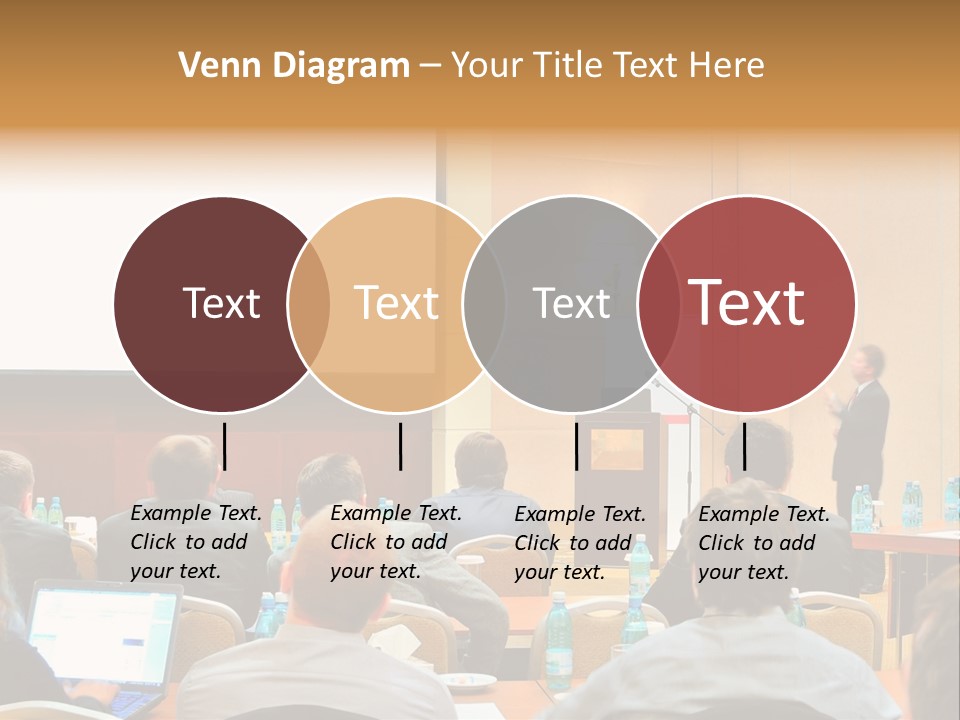 Venn Diagram – Your Title Text Here

Text

Text

Text

Text

Example Text. Click to add your text.

Example Text. Click to add your text.

Example Text. Click to add your text.

Example Text. Click to add your text.